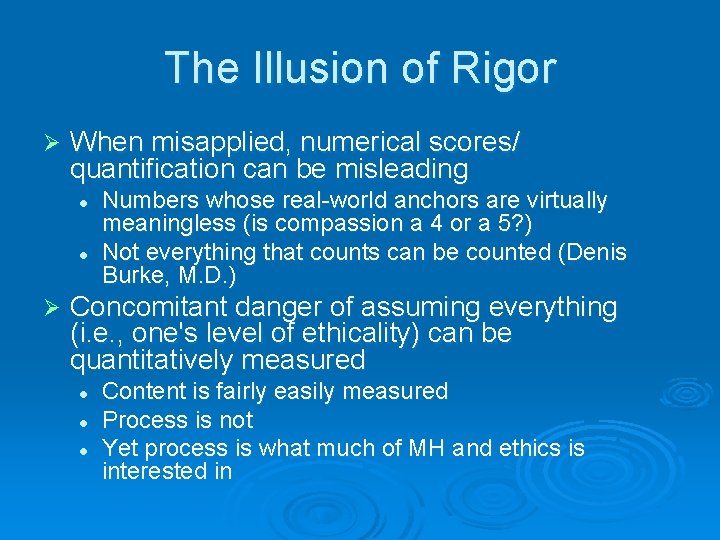 The Illusion of Rigor

➢ When misapplied, numerical scores/ quantification can be misleading

• Numbers whose real-world anchors are virtually meaningless (is compassion a 4 or a 5?)

• Not everything that counts can be counted (Denis Burke, M.D.)

➢ Concomitant danger of assuming everything (i.e., one's level of ethicality) can be quantitatively measured

• Content is fairly easily measured

• Process is not

• Yet process is what much of MH and ethics is interested in